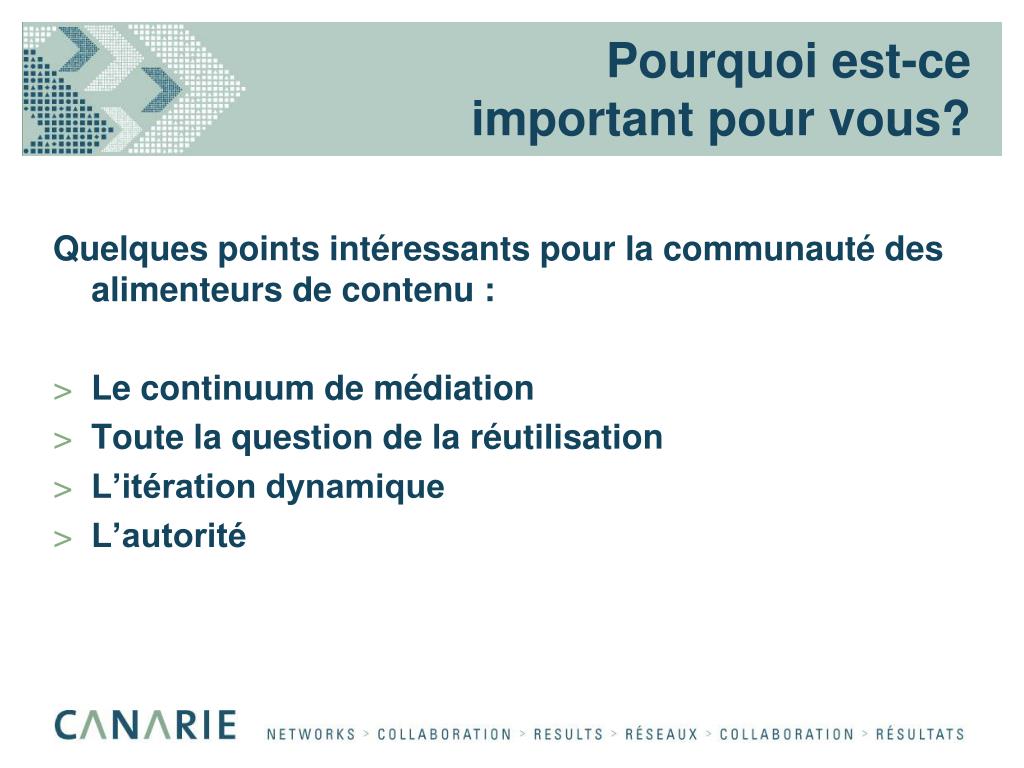 Pourquoi est-ce important pour vous?

Quelques points intéressants pour la communauté des alimenteurs de contenu :

> Le continuum de médiation
> Toute la question de la réutilisation
> L’itération dynamique
> L’autorité

CANARIE NETWORKS > COLLABORATION > RESULTS > RÉSEAUX > COLLABORATION > RÉSULTATS